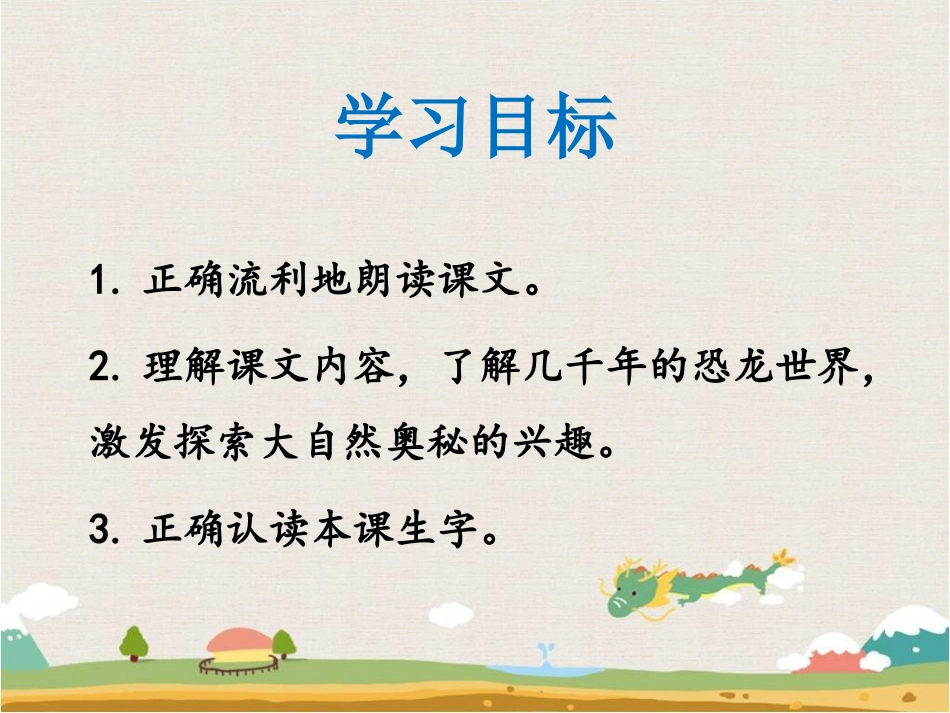 学习目标

1. 正确流利地朗读课文。

2. 理解课文内容，了解几千年的恐龙世界，激发探索大自然奥秘的兴趣。

3. 正确认读本课生字。